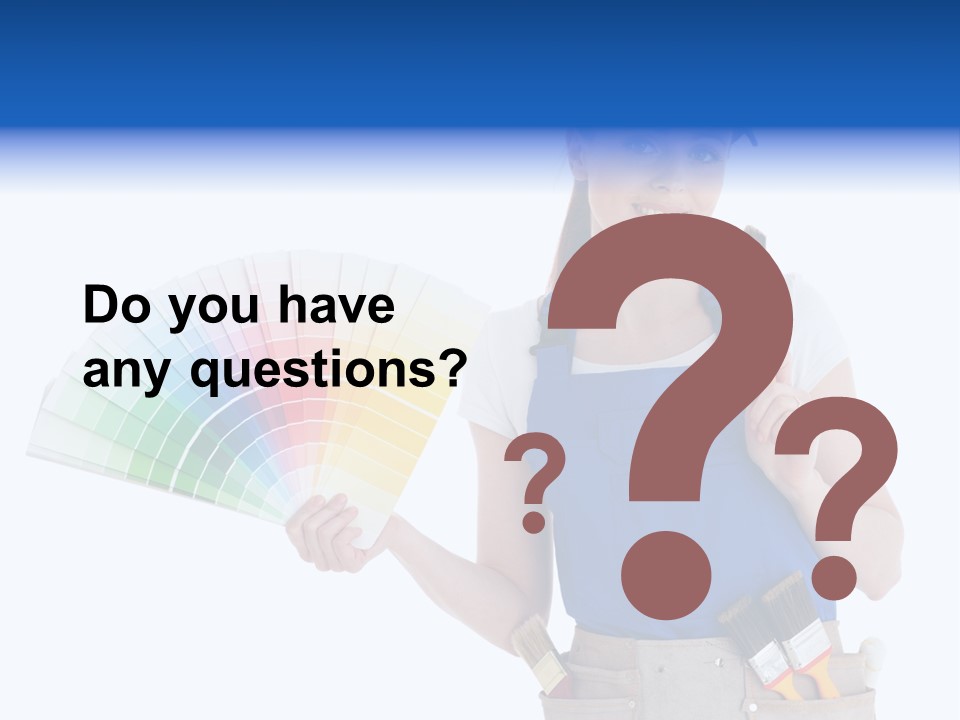 Do you have any questions?

?

?

?